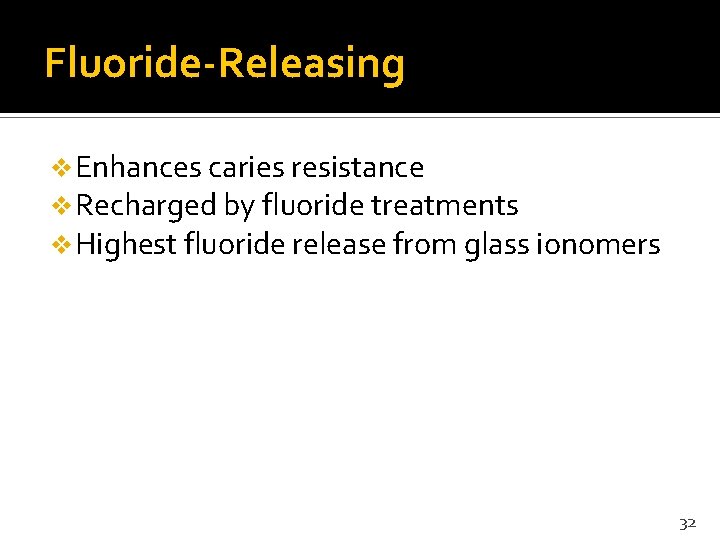 Fluoride-Releasing

❖ Enhances caries resistance
❖ Recharged by fluoride treatments
❖ Highest fluoride release from glass ionomers

32